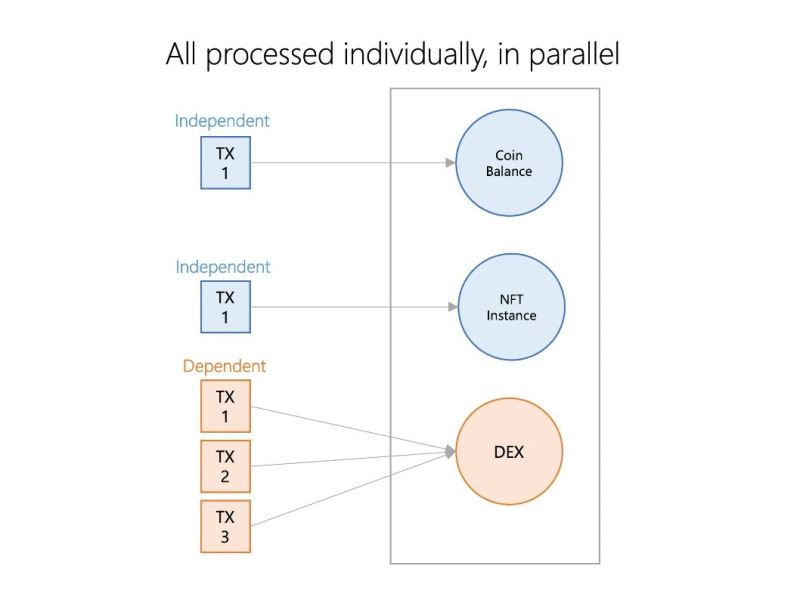 All processed individually, in parallel

Independent
TX 1

Coin Balance

Independent
TX 1

NFT Instance

Dependent
TX 1
TX 2
TX 3

DEX